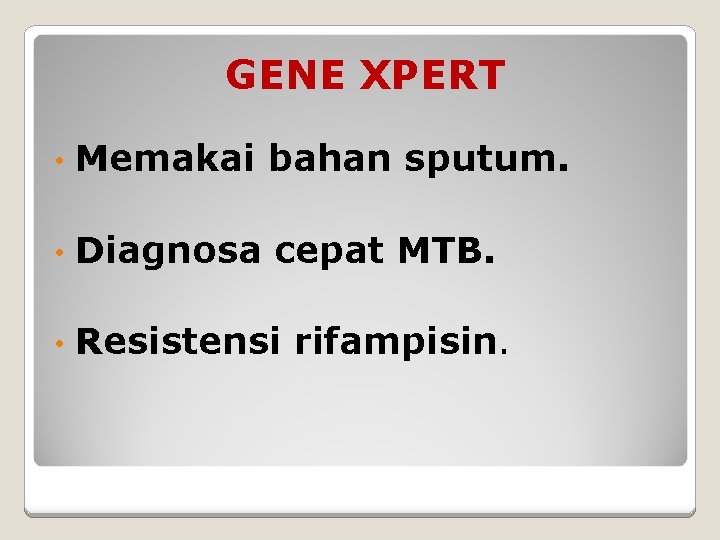 GENE XPERT

• Memakai bahan sputum.

• Diagnosa cepat MTB.

• Resistensi rifampisin.